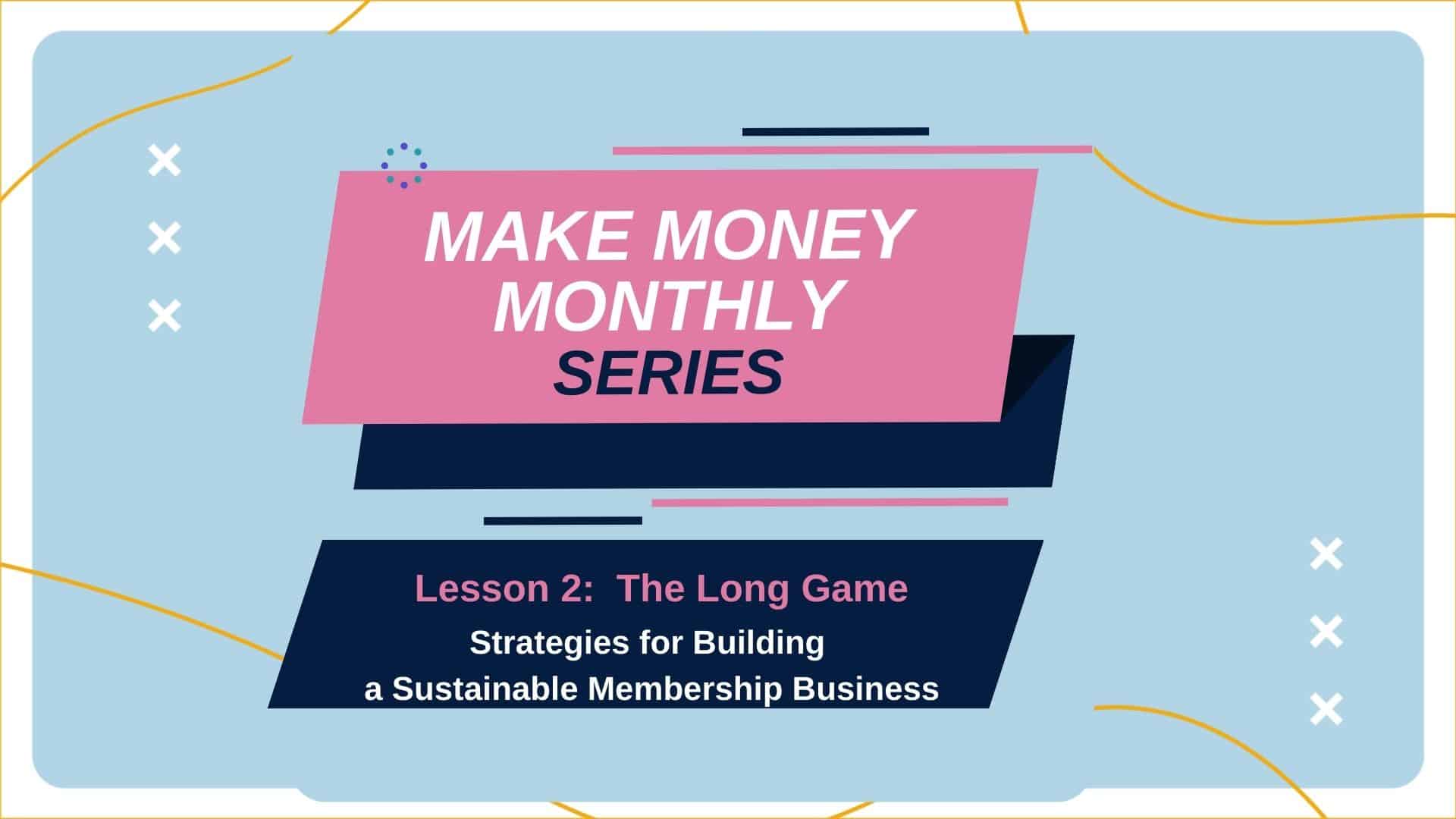 MAKE MONEY MONTHLY SERIES

Lesson 2: The Long Game

Strategies for Building a Sustainable Membership Business